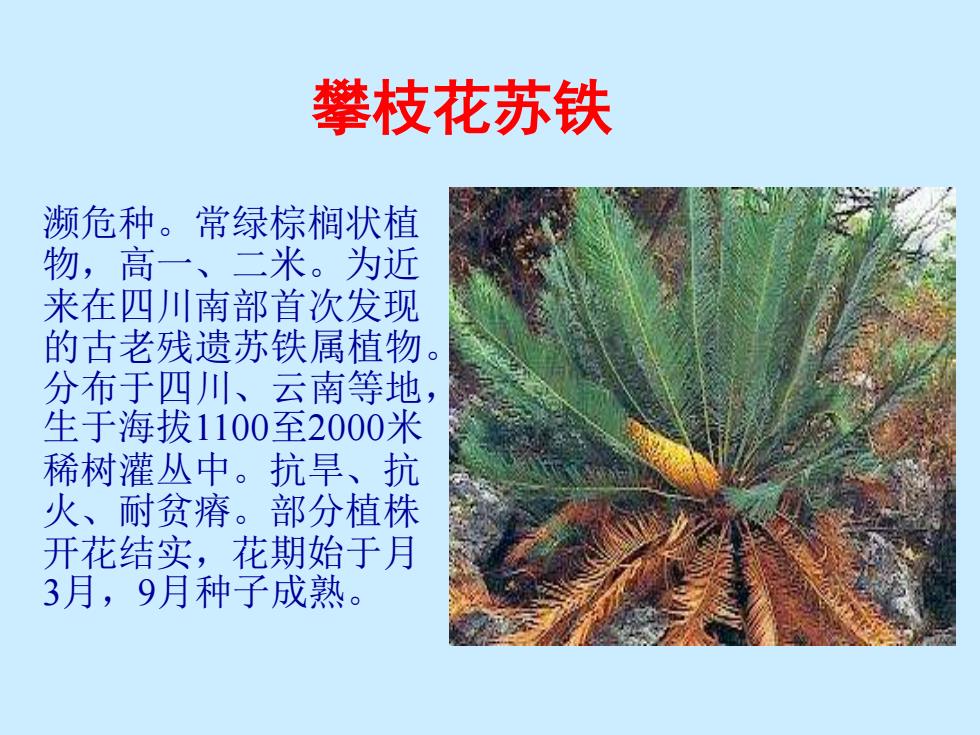 攀枝花苏铁

濒危种。常绿棕榈状植物，高一、二米。为近来在四川南部首次发现的古老残遗苏铁属植物。分布于四川、云南等地，生于海拔1100至2000米稀树灌丛中。抗旱、抗火、耐贫瘠。部分植株开花结实，花期始于月3月，9月种子成熟。